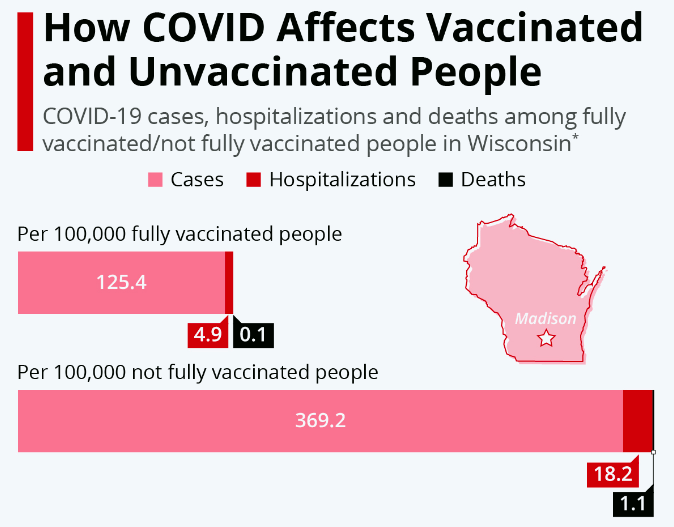 How COVID Affects Vaccinated and Unvaccinated People

COVID-19 cases, hospitalizations and deaths among fully vaccinated/not fully vaccinated people in Wisconsin*

Cases Hospitalizations Deaths

Per 100,000 fully vaccinated people

125.4

4.9 0.1

Madison

Per 100,000 not fully vaccinated people

369.2

18.2

1.1